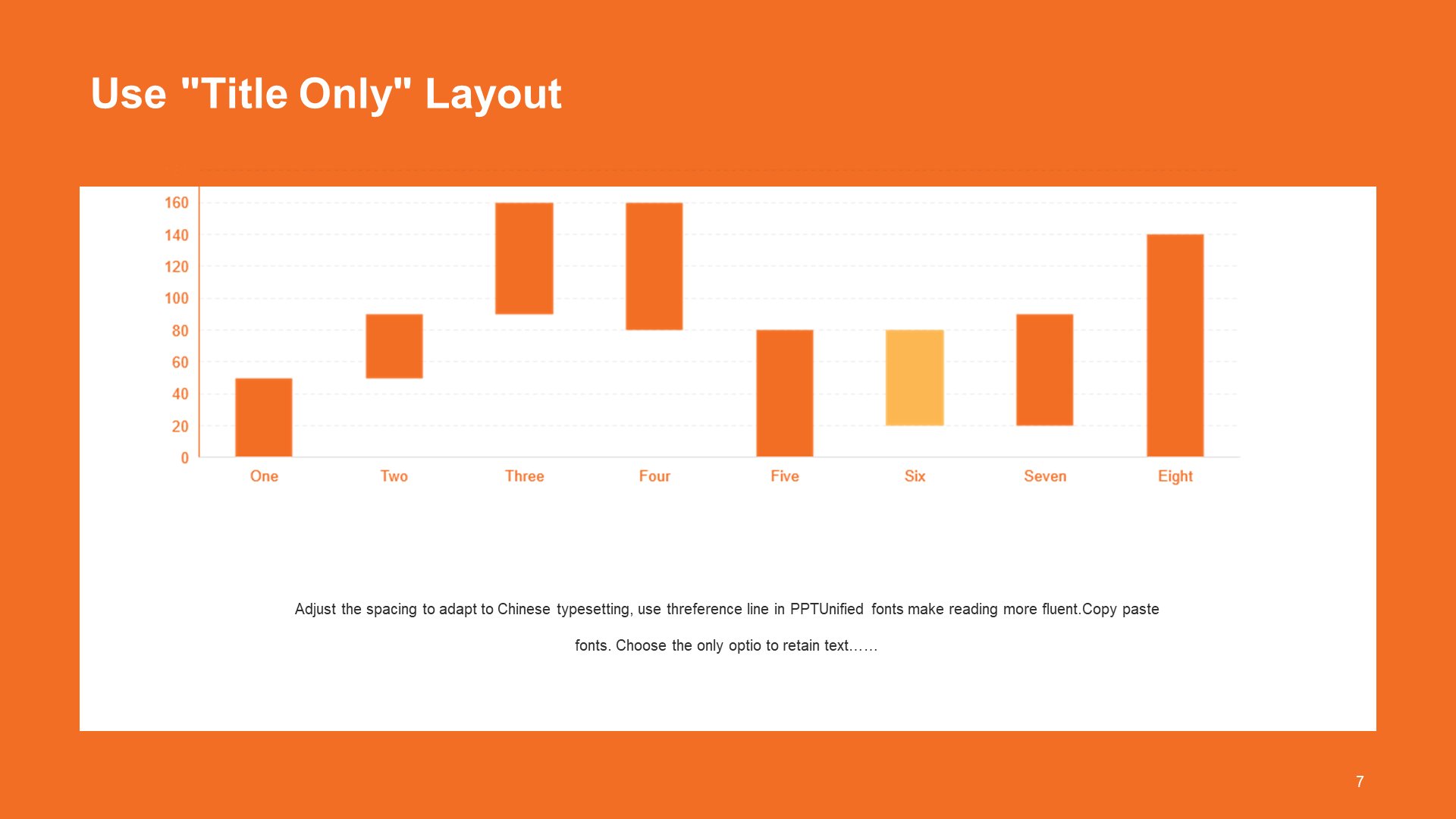 Use "Title Only" Layout

160
140
120
100
80
60
40
20
0

One Two Three Four Five Six Seven Eight

Adjust the spacing to adapt to Chinese typesetting, use threference line in PPTUnified fonts make reading more fluent.Copy paste fonts. Choose the only optio to retain text……

7